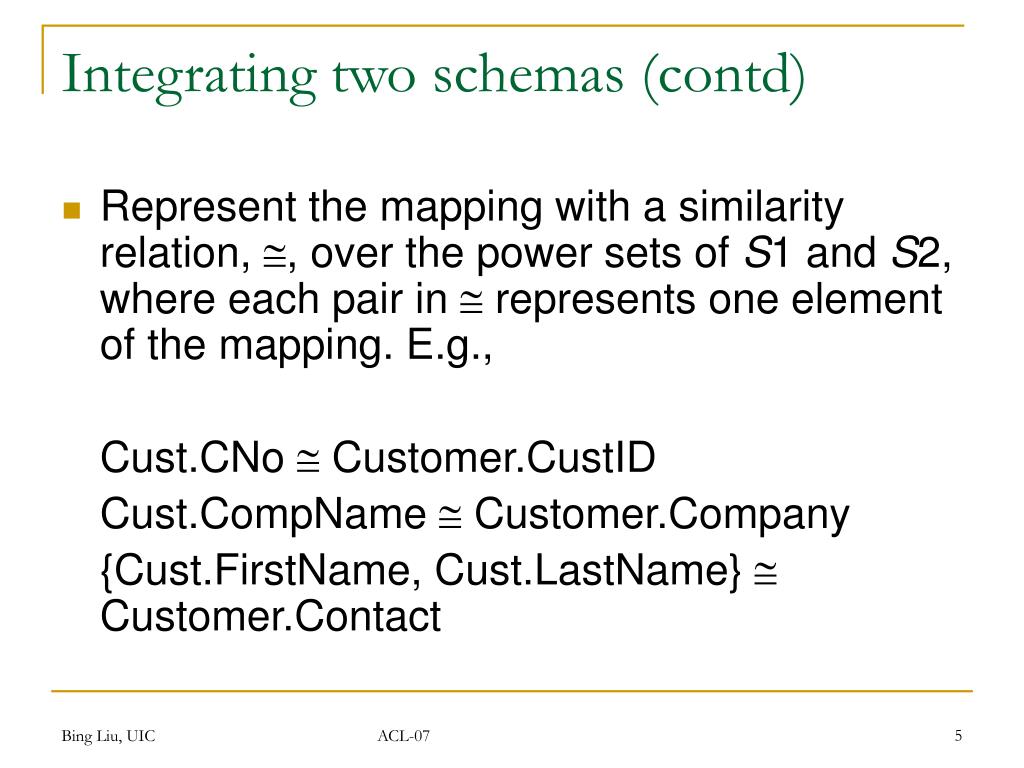 Integrating two schemas (contd)

Represent the mapping with a similarity relation, $\cong$, over the power sets of $S1$ and $S2$, where each pair in $\cong$ represents one element of the mapping. E.g.,

Cust.CNo $\cong$ Customer.CustID

Cust.CompName $\cong$ Customer.Company

{Cust.FirstName, Cust.LastName} $\cong$ Customer.Contact

Bing Liu, UIC

ACL-07

5